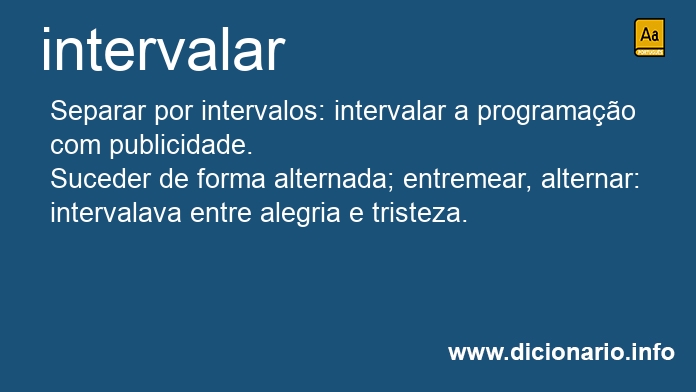 intervalar

Aa
PORTUGUÊS

Separar por intervalos: intervalar a programação com publicidade.
Suceder de forma alternada; entremear, alternar: intervalava entre alegria e tristeza.

www.dicionario.info